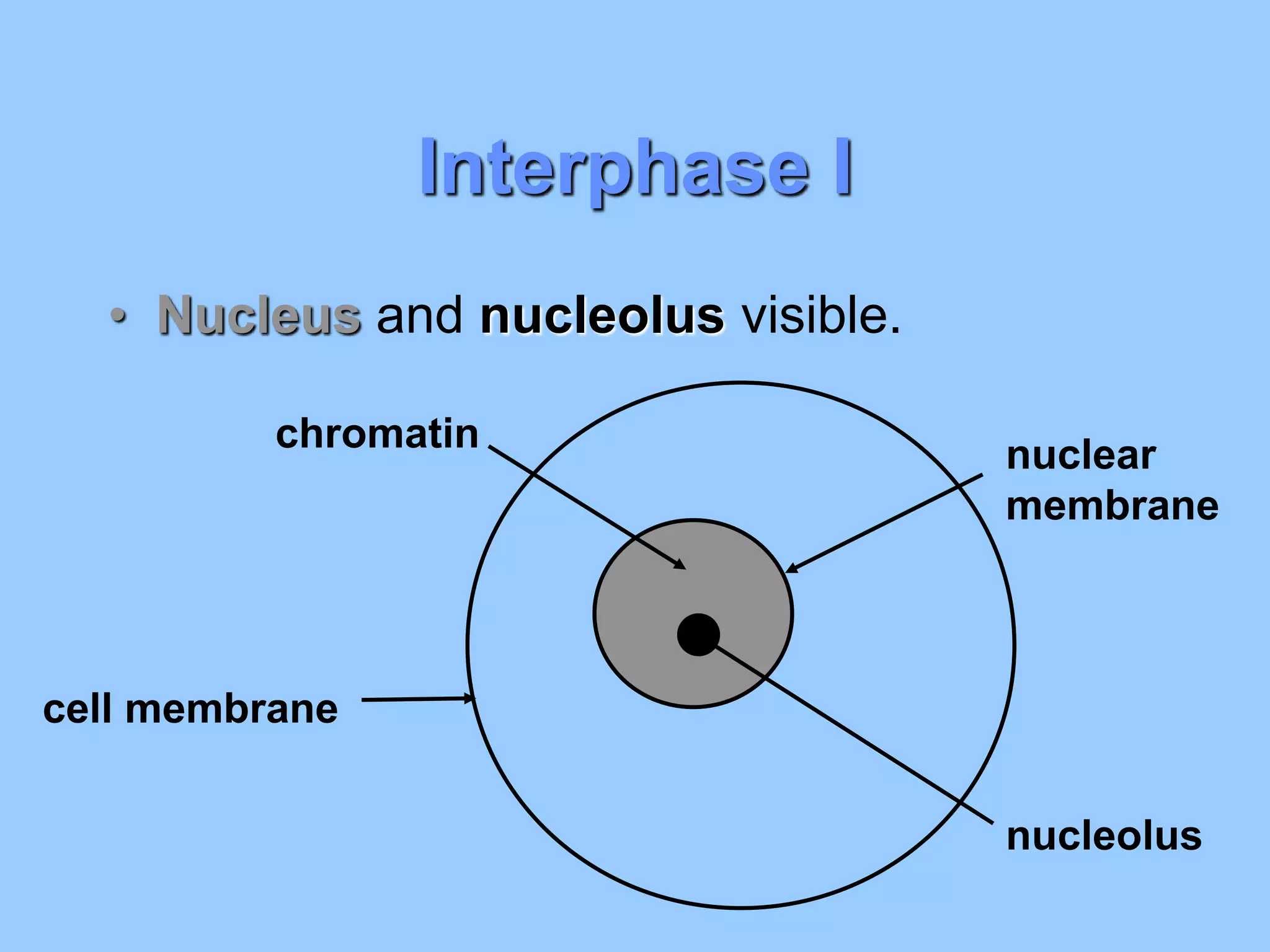 Interphase I

• Nucleus and nucleolus visible.

chromatin

nuclear
membrane

cell membrane

nucleolus